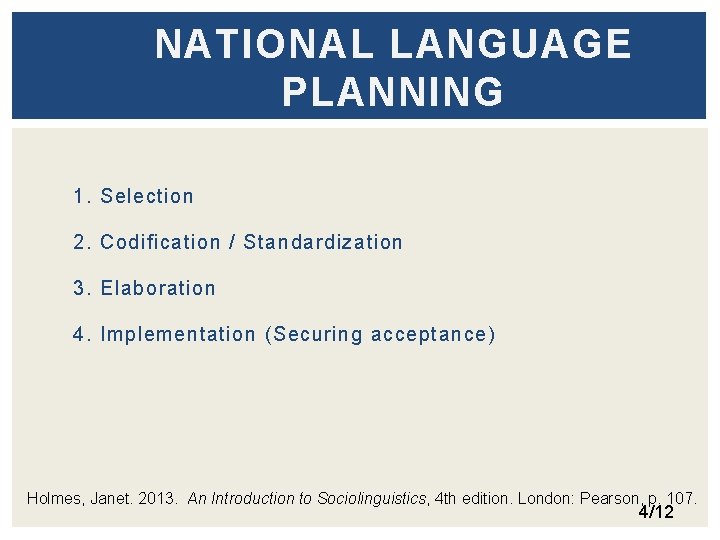 NATIONAL LANGUAGE PLANNING

1. Selection

2. Codification / Standardization

3. Elaboration

4. Implementation (Securing acceptance)

Holmes, Janet. 2013. An Introduction to Sociolinguistics, 4th edition. London: Pearson, p. 107.

4/12